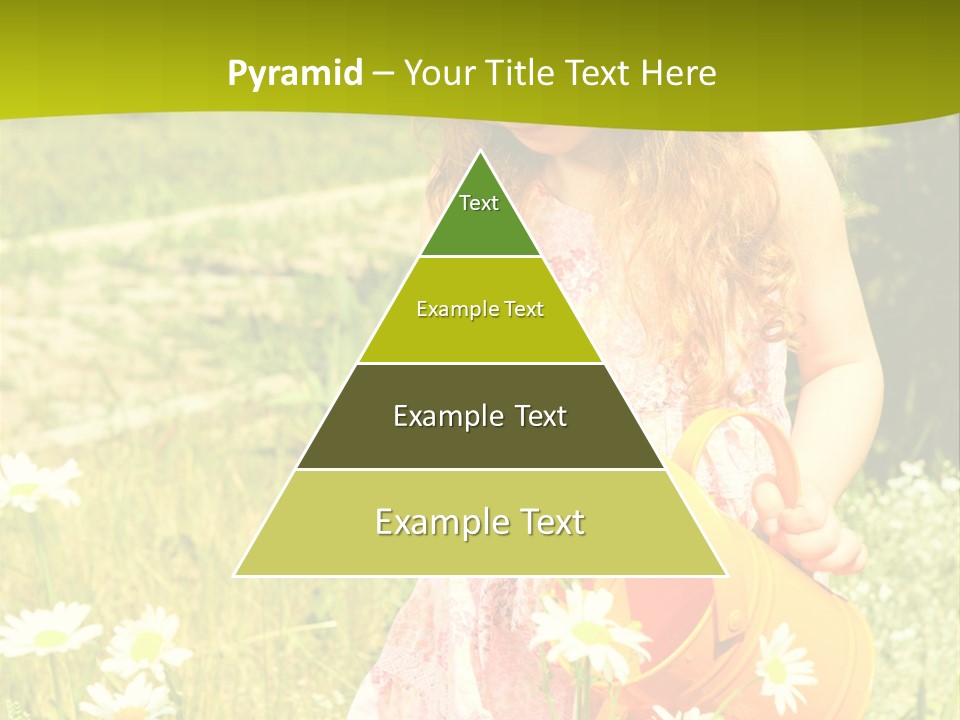 Pyramid – Your Title Text Here

Text

Example Text

Example Text

Example Text